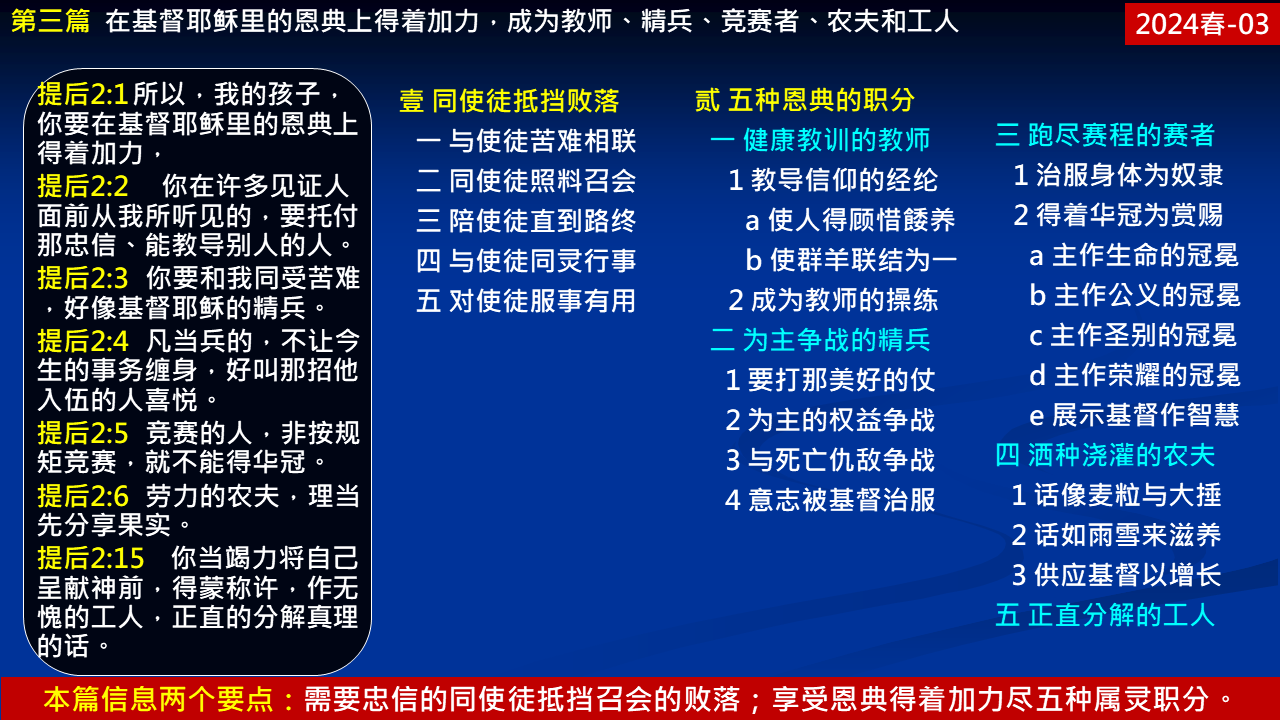 第三篇 在基督耶稣里的恩典上得着加力，成为教师、精兵、竞赛者、农夫和工人

2024春-03

提后2:1 所以，我的孩子，你要在基督耶稣里的恩典上得着加力，
提后2:2 你在许多见证人面前从我所听见的，要托付那忠信、能教导别人的人。
提后2:3 你要和我同受苦难，好像基督耶稣的精兵。
提后2:4 凡当兵的，不让今生的事务缠身，好叫那招他入伍的人喜悦。
提后2:5 竞赛的人，非按规矩竞赛，就不能得华冠。
提后2:6 劳力的农夫，理当先分享果实。
提后2:15 你当竭力将自己呈献神前，得蒙称许，作无愧的工人，正直的分解真理的话。

壹 同使徒抵挡败落
一 与使徒苦难相联
二 同使徒照料召会
三 陪使徒直到路终
四 与使徒同灵行事
五 对使徒服事有用

贰 五种恩典的职分
一 健康教训的教师
1 教导信仰的经纶
a 使人得顾惜餧养
b 使群羊联结为一
2 成为教师的操练
二 为主争战的精兵
1 要打那美好的仗
2 为主的权益争战
3 与死亡仇敌争战
4 意志被基督治服

三 跑尽赛程的赛者
1 治服身体为奴隶
2 得着华冠为赏赐
a 主作生命的冠冕
b 主作公义的冠冕
c 主作圣别的冠冕
d 主作荣耀的冠冕
e 展示基督作智慧
四 洒种浇灌的农夫
1 话像麦粒与大捶
2 话如雨雪来滋养
3 供应基督以增长
五 正直分解的工人

本篇信息两个要点：需要忠信的同使徒抵挡召会的败落；享受恩典得着加力尽五种属灵职分。